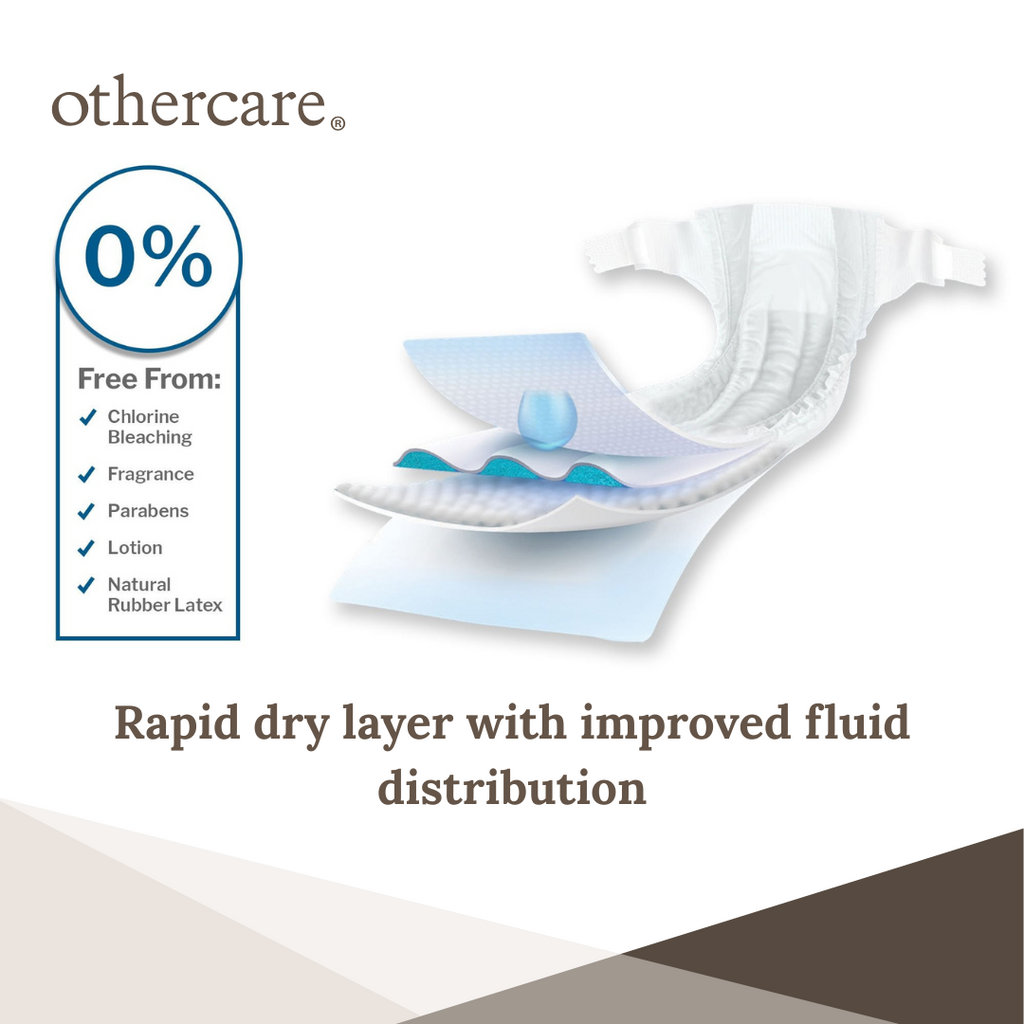 othercare®

0%

Free From:

✓ Chlorine Bleaching

✓ Fragrance

✓ Parabens

✓ Lotion

✓ Natural Rubber Latex

Rapid dry layer with improved fluid distribution